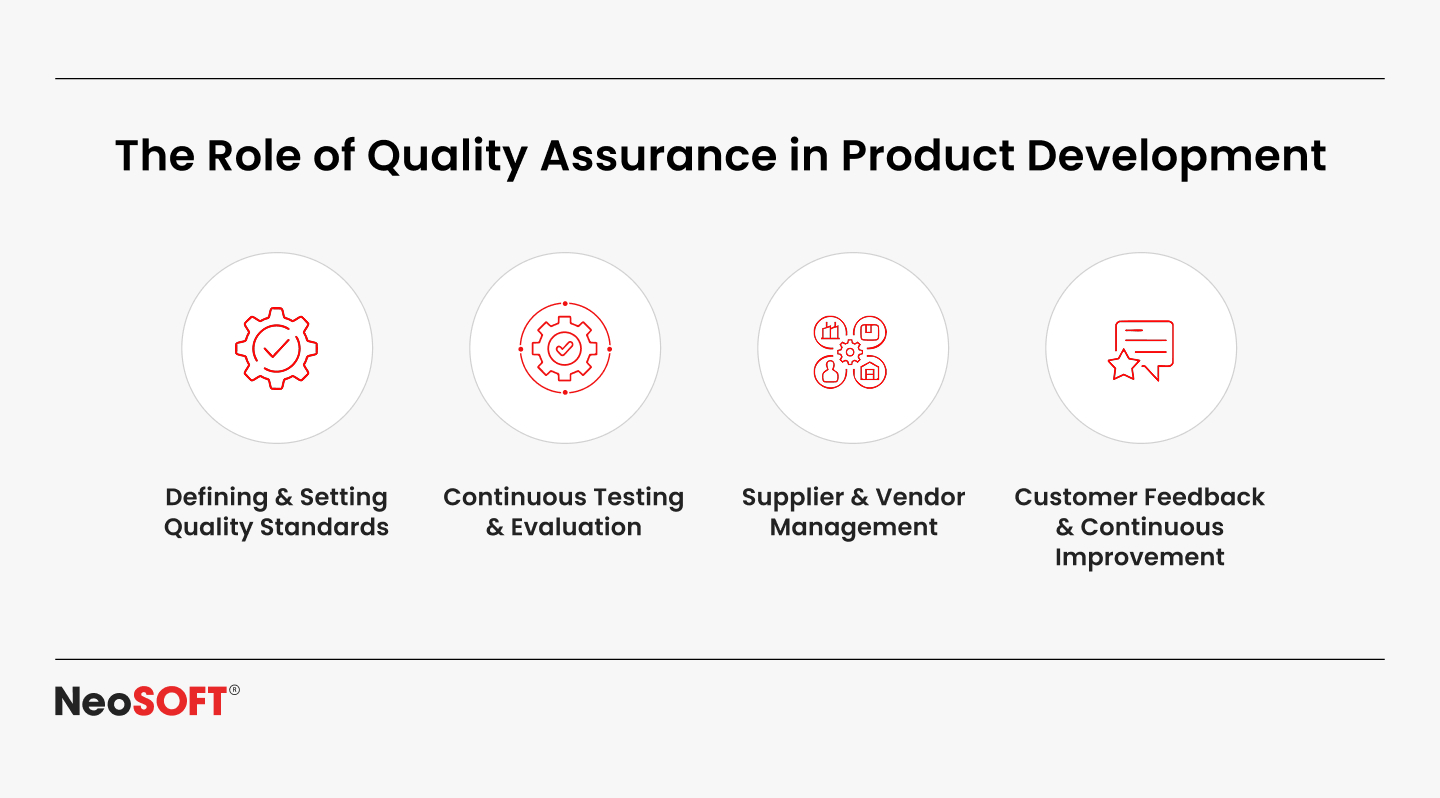 The Role of Quality Assurance in Product Development

Defining & Setting Quality Standards

Continuous Testing & Evaluation

Supplier & Vendor Management

Customer Feedback & Continuous Improvement

NeoSOFT®